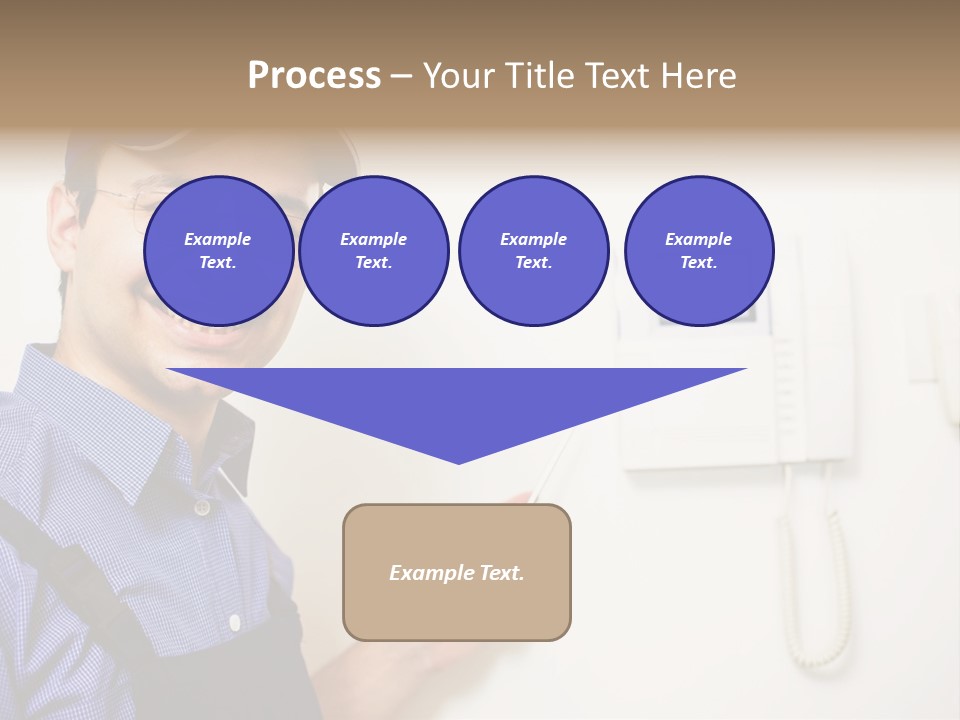 Process – Your Title Text Here

Example Text.

Example Text.

Example Text.

Example Text.

Example Text.